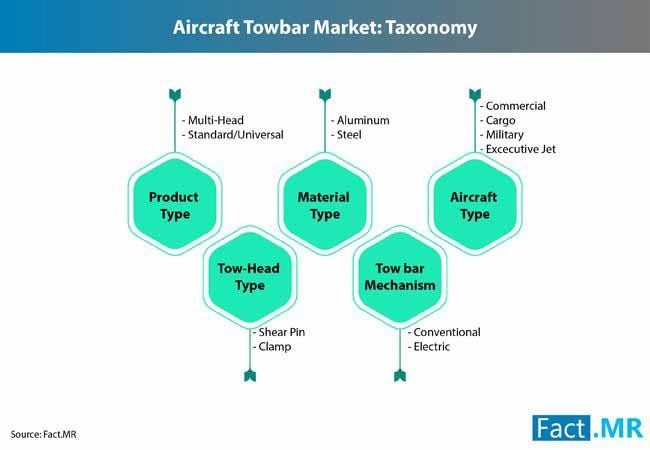 Aircraft Towbar Market: Taxonomy

- Multi-Head
- Standard/Universal

Product Type

- Aluminum
- Steel

Material Type

- Commercial
- Cargo
- Military
- Excecutive Jet

Aircraft Type

Tow-Head Type

- Shear Pin
- Clamp

Tow bar Mechanism

- Conventional
- Electric

Source: Fact.MR

Fact.MR